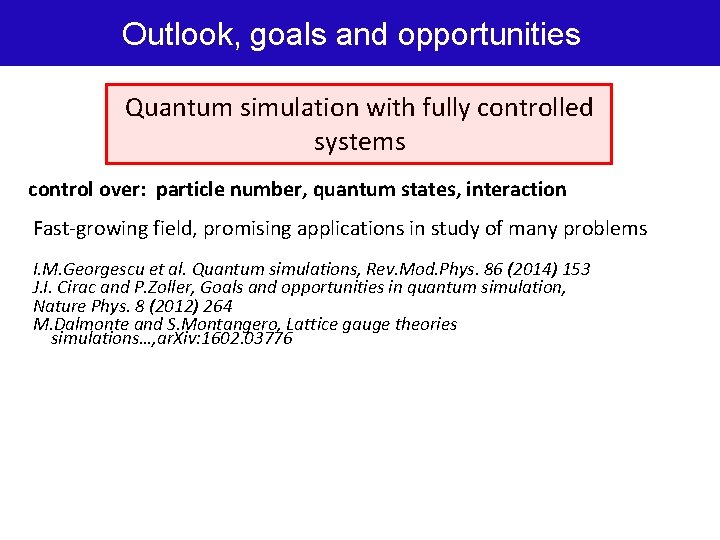 Outlook, goals and opportunities

Quantum simulation with fully controlled systems

control over: particle number, quantum states, interaction

Fast-growing field, promising applications in study of many problems

I.M.Georgescu et al. Quantum simulations, Rev.Mod.Phys. 86 (2014) 153
J.I. Cirac and P.Zoller, Goals and opportunities in quantum simulation, Nature Phys. 8 (2012) 264
M.Dalmonte and S.Montangero, Lattice gauge theories simulations…,arXiv:1602.03776